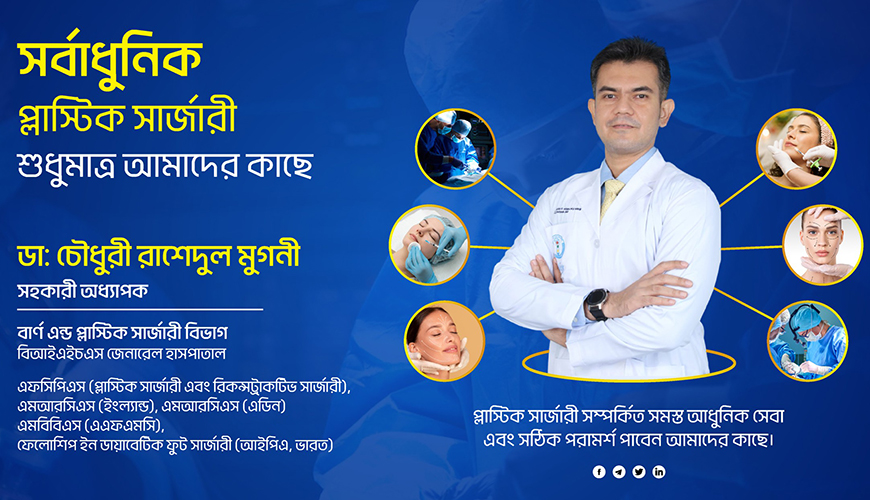 সর্বাধুনিক
প্লাস্টিক সার্জারী
শুধুমাত্র আমাদের কাছে

ডা: চৌধুরী রাশেদুল মুগনী
সহকারী অধ্যাপক

বার্ণ এন্ড প্লাস্টিক সার্জারী বিভাগ
বিআইএইচএস জেনারেল হাসপাতাল

এফসিপিএস (প্লাস্টিক সার্জারী এবং রিকন্সট্রাকটিভ সার্জারী),
এমআরসিএস (ইংল্যান্ড), এমআরসিএস (এডিন)
এমবিবিএস (এএফএমসি),
ফেলোশিপ ইন ডায়াবেটিক ফুট সার্জারী (আইপিএ, ভারত)

প্লাস্টিক সার্জারী সম্পর্কিত সমস্ত আধুনিক সেবা এবং সঠিক পরামর্শ পাবেন আমাদের কাছে।